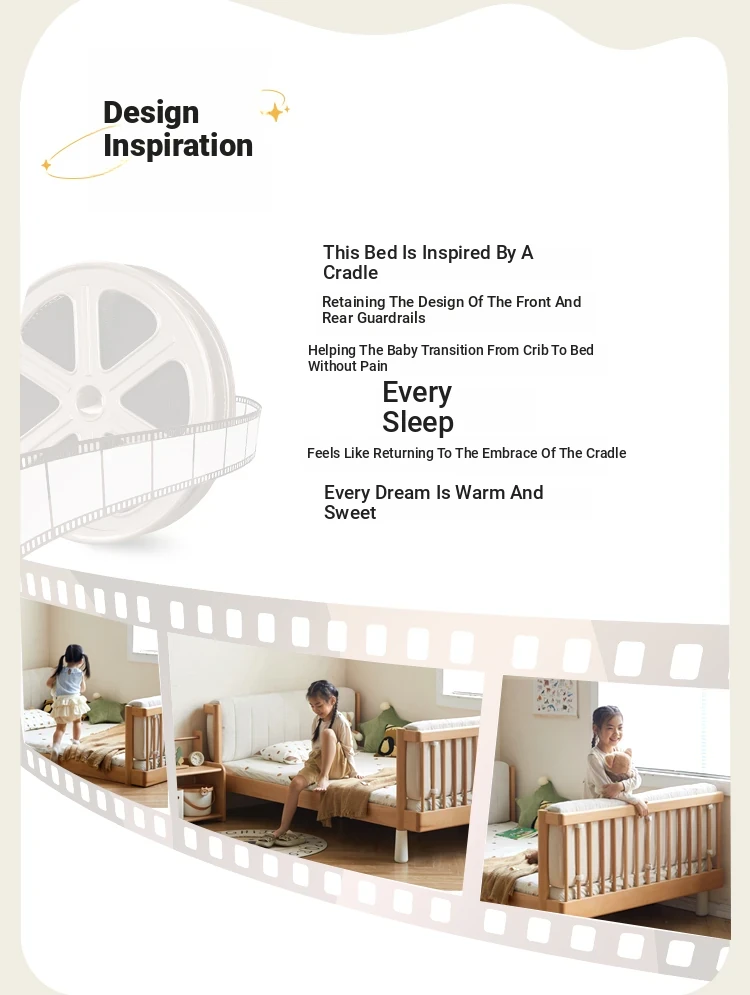 Design Inspiration

This Bed Is Inspired By A Cradle

Retaining The Design Of The Front And Rear Guardrails

Helping The Baby Transition From Crib To Bed Without Pain

Every Sleep

Feels Like Returning To The Embrace Of The Cradle

Every Dream Is Warm And Sweet